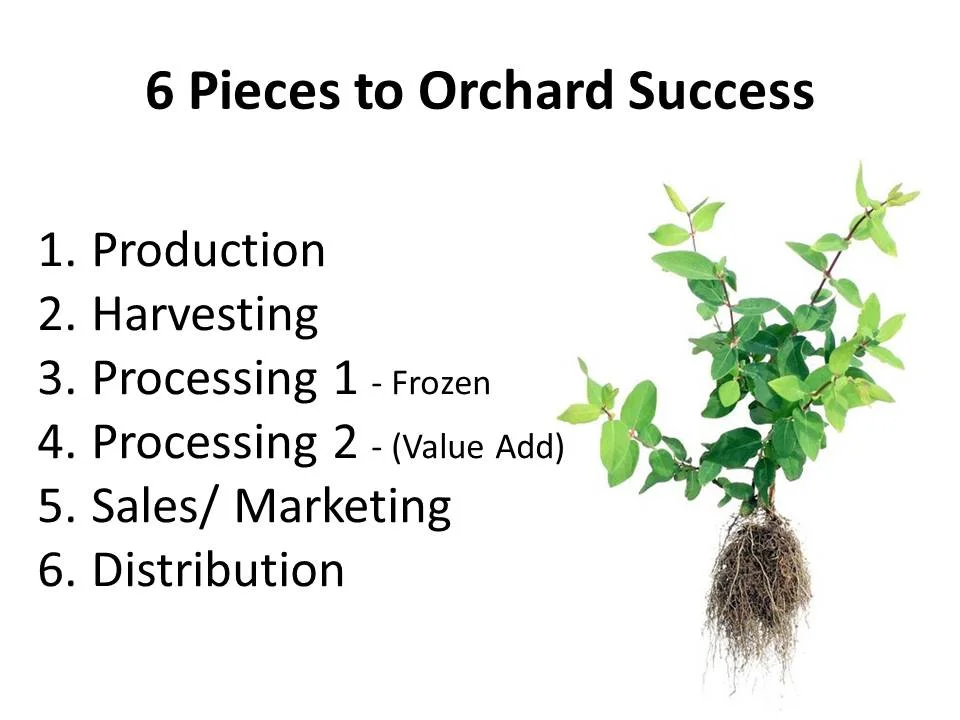 6 Pieces to Orchard Success

1. Production
2. Harvesting
3. Processing 1 - Frozen
4. Processing 2 - (Value Add)
5. Sales/ Marketing
6. Distribution